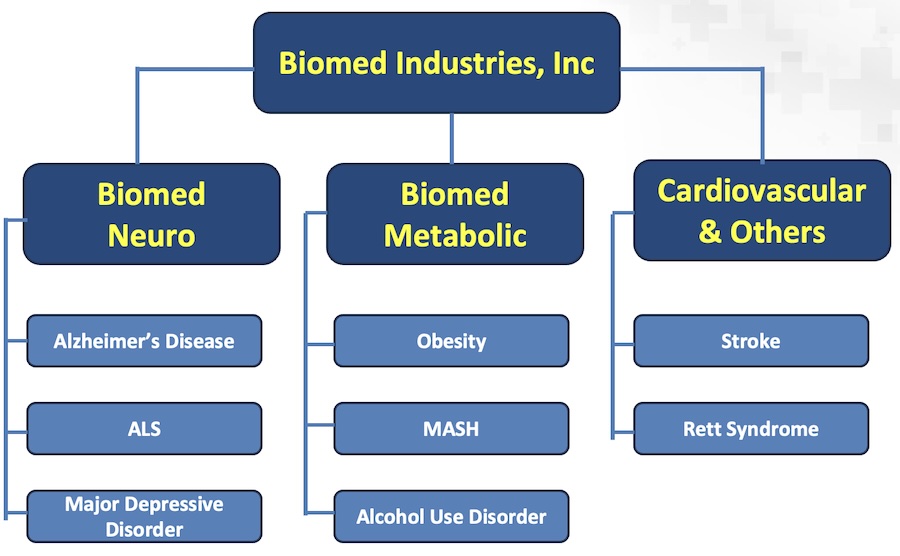 Biomed Industries, Inc

Biomed Neuro

Alzheimer's Disease

ALS

Major Depressive Disorder

Biomed Metabolic

Obesity

MASH

Alcohol Use Disorder

Cardiovascular & Others

Stroke

Rett Syndrome